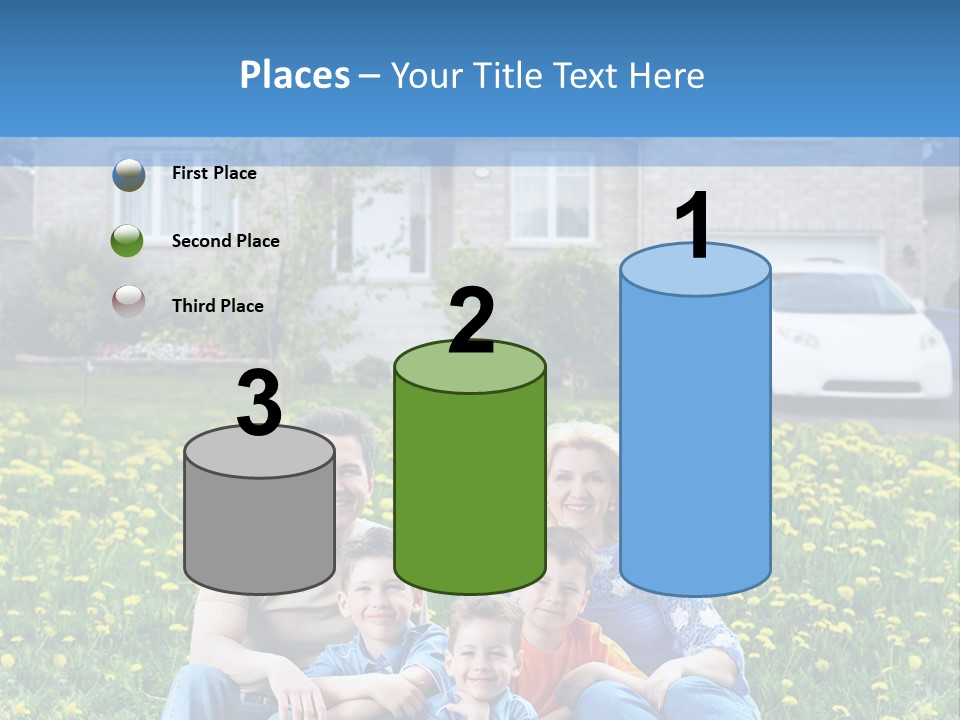 Places – Your Title Text Here

First Place

Second Place

Third Place

3

2

1